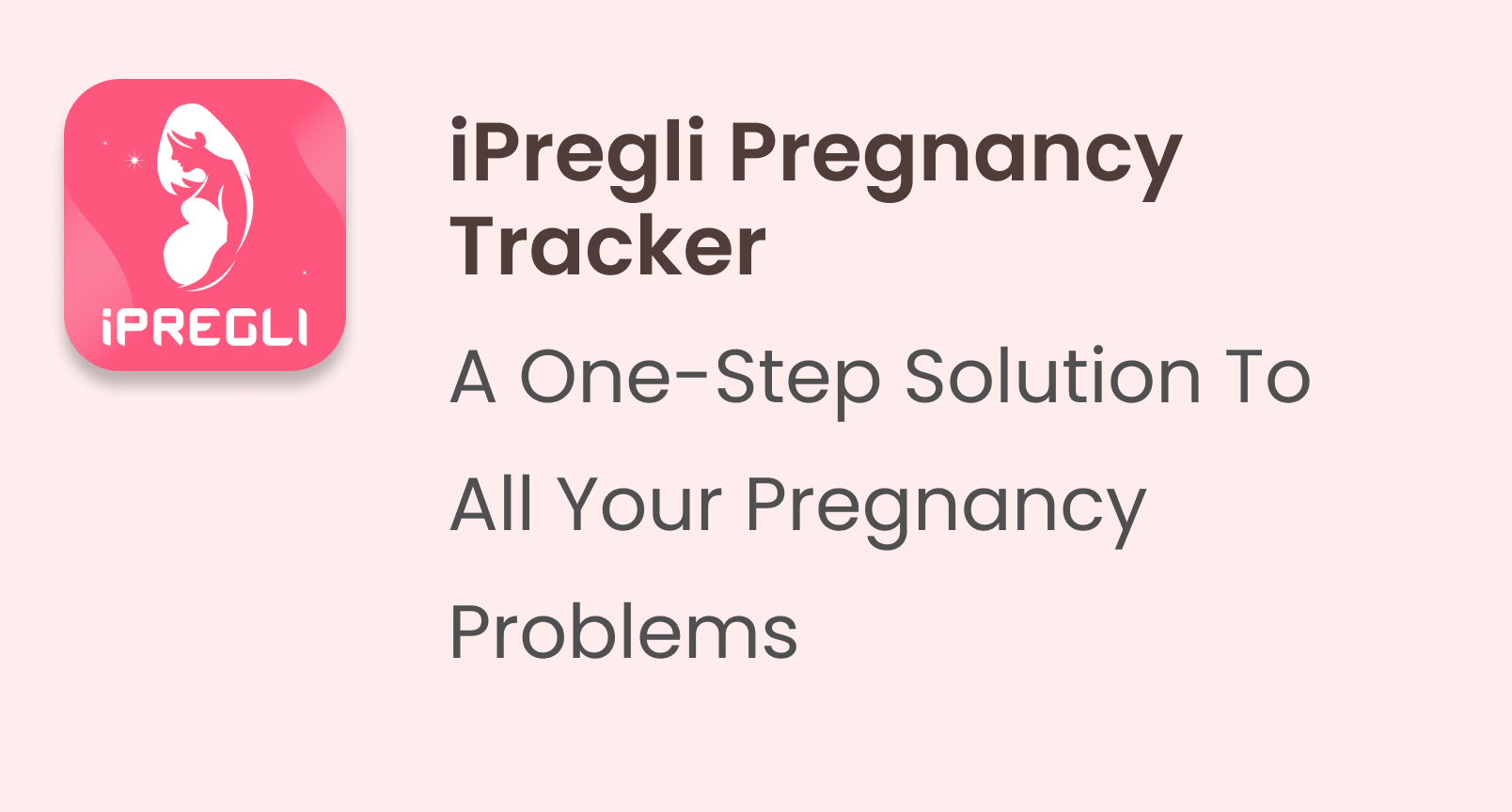 iPREGLI

iPregli Pregnancy Tracker

A One-Step Solution To All Your Pregnancy Problems